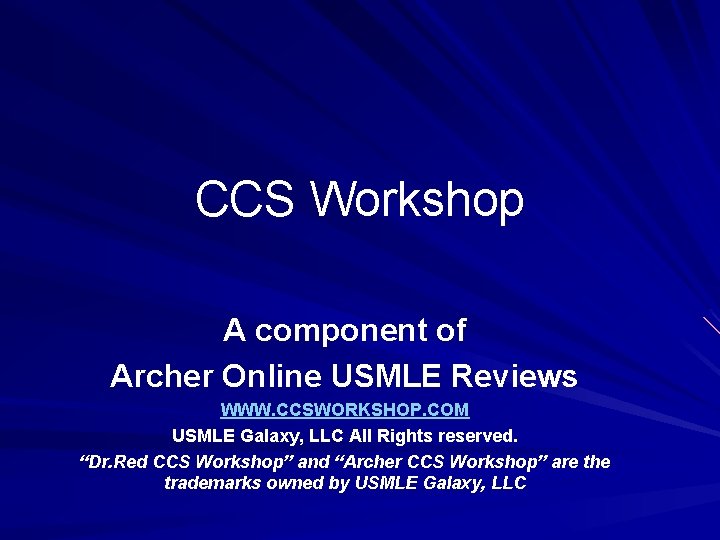 CCS Workshop

A component of
Archer Online USMLE Reviews
WWW.CCSWORKSHOP.COM
USMLE Galaxy, LLC All Rights reserved.
“Dr.Red CCS Workshop” and “Archer CCS Workshop” are the trademarks owned by USMLE Galaxy, LLC